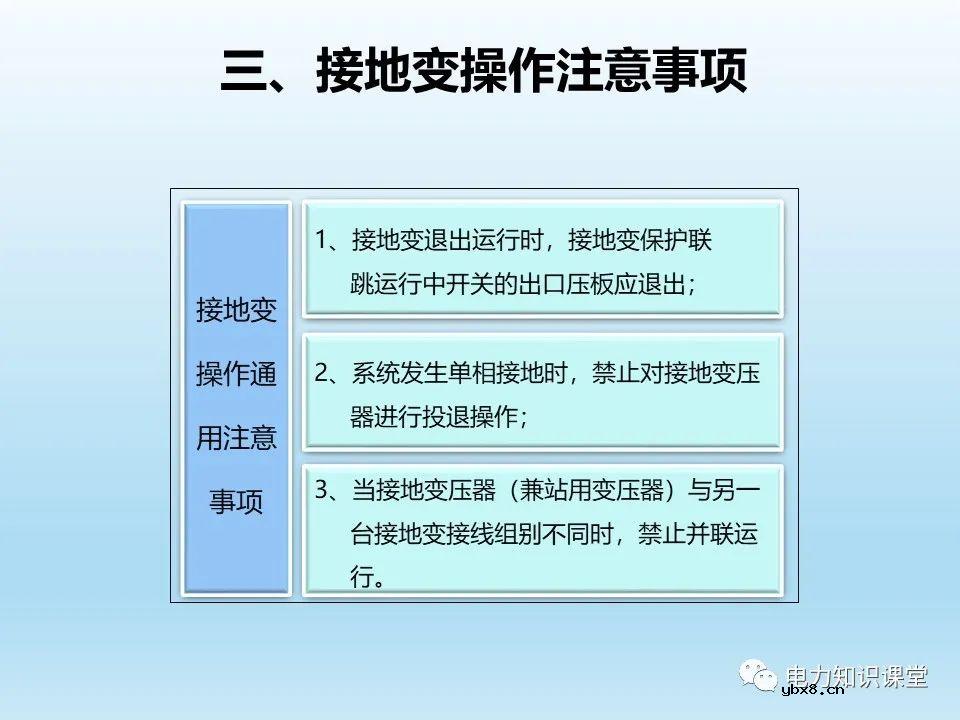 三、接地变操作注意事项

接地变操作通用注意事项

1、接地变退出运行时，接地变保护联跳运行中开关的出口压板应退出；

2、系统发生单相接地时，禁止对接地变压器进行投退操作；

3、当接地变压器（兼站用变压器）与另一台接地变接线组别不同时，禁止并联运行。

电力知识课堂
ybx8.cn